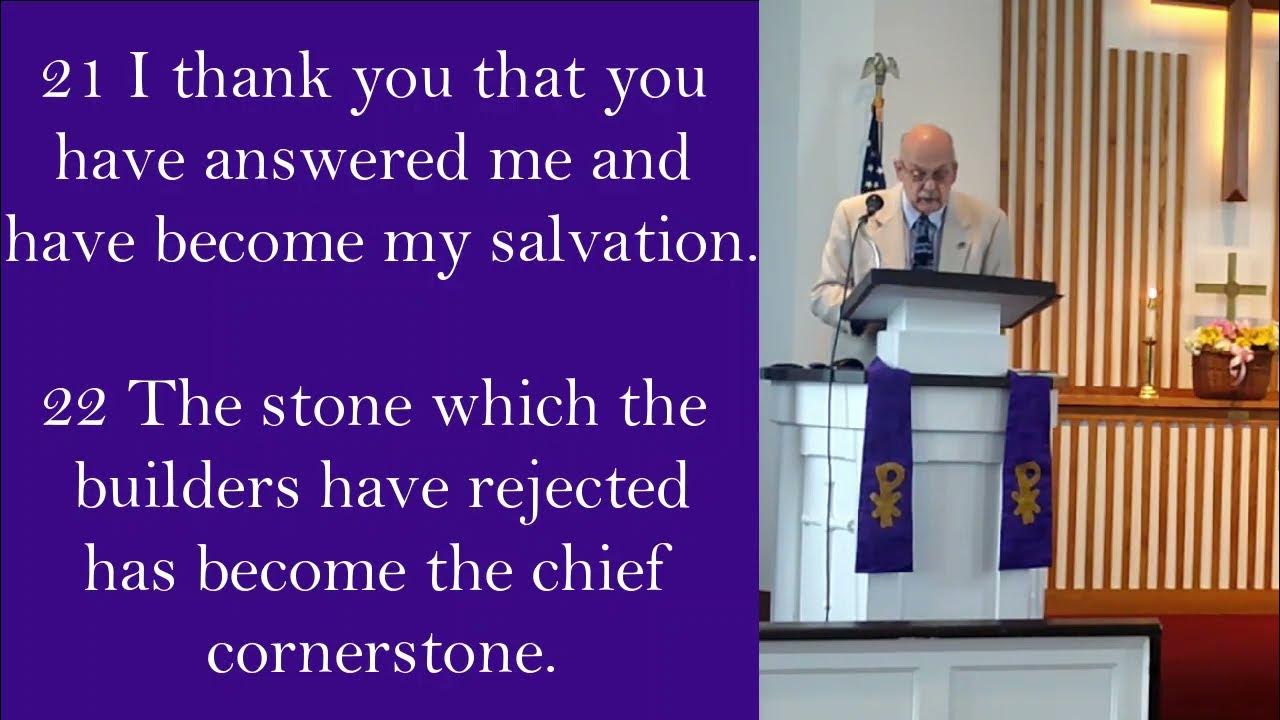 21 I thank you that you have answered me and have become my salvation.

22 The stone which the builders have rejected has become the chief cornerstone.